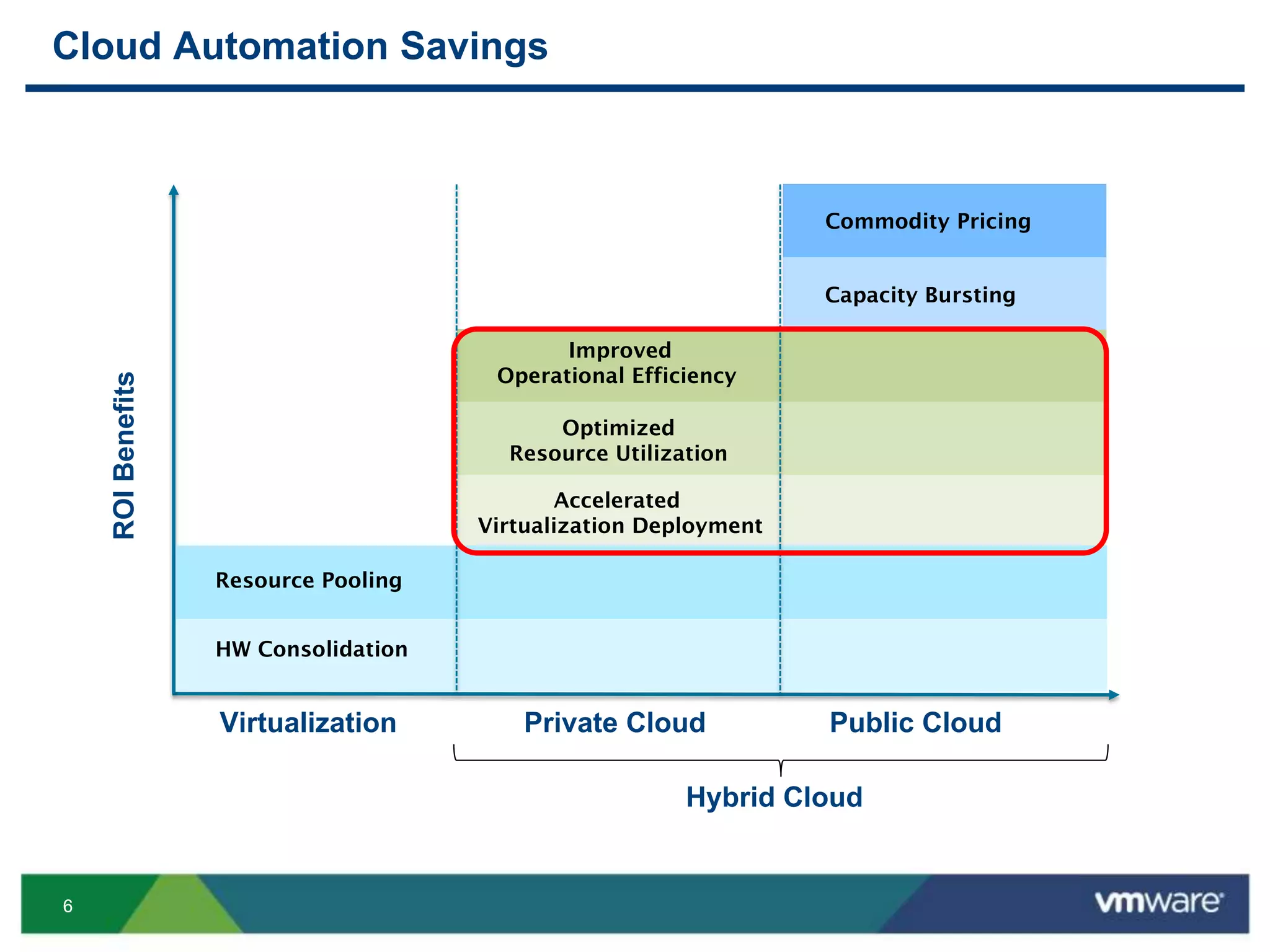 Cloud Automation Savings

ROI Benefits

Commodity Pricing

Capacity Bursting

Improved Operational Efficiency

Optimized Resource Utilization

Accelerated Virtualization Deployment

Resource Pooling

HW Consolidation

Virtualization

Private Cloud

Public Cloud

Hybrid Cloud

6

vmware